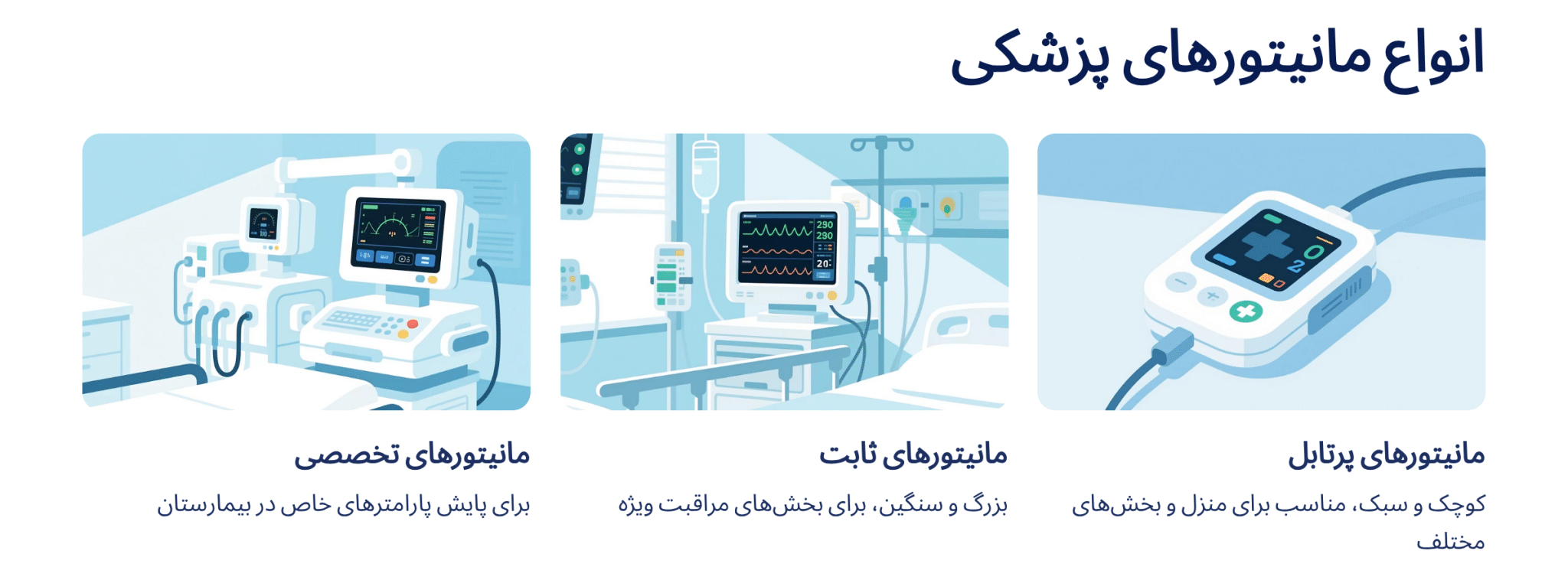 انواع مانیتورهای پزشکی

مانیتورهای پرتابل

کوچک و سبک، مناسب برای منزل و بخش‌های مختلف

مانیتورهای ثابت

بزرگ و سنگین، برای بخش‌های مراقبت ویژه

مانیتورهای تخصصی

برای پایش پارامترهای خاص در بیمارستان